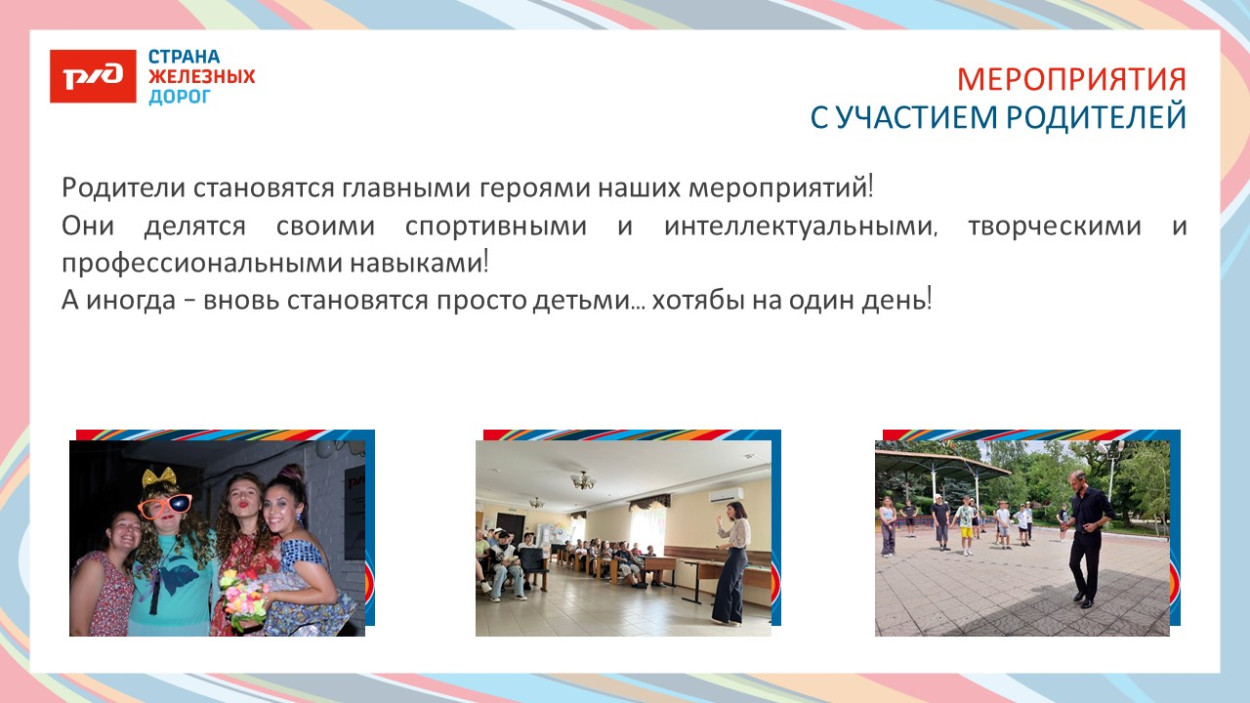 РЖД
СТРАНА
ЖЕЛЕЗНЫХ
ДОРОГ

МЕРОПРИЯТИЯ
С УЧАСТИЕМ РОДИТЕЛЕЙ

Родители становятся главными героями наших мероприятий!
Они делятся своими спортивными и интеллектуальными, творческими и профессиональными навыками!
А иногда – вновь становятся просто детьми... хотябы на один день!